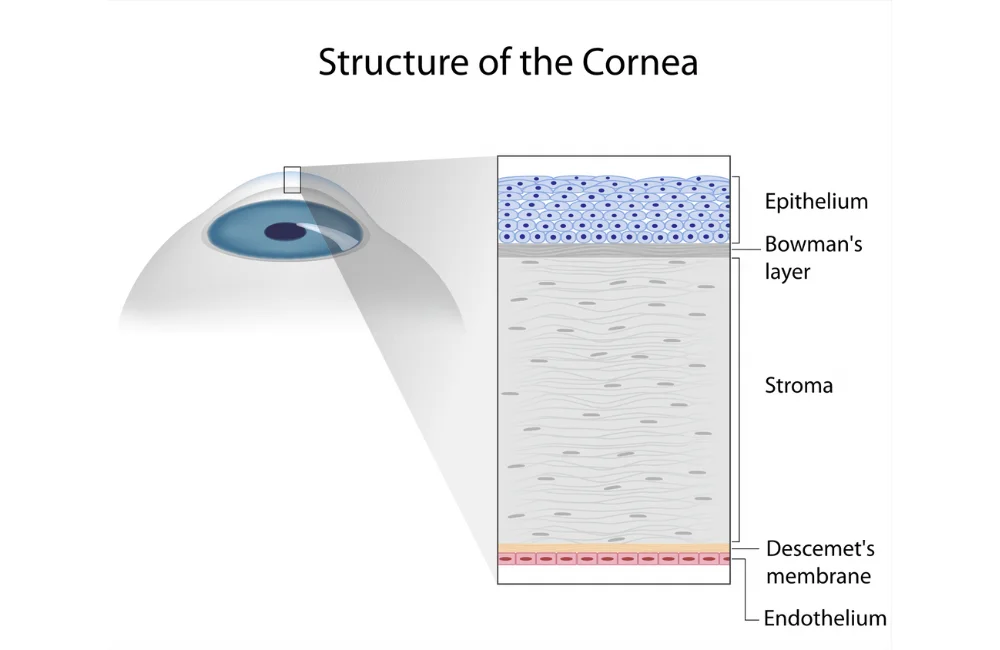 Structure of the Cornea

Epithelium

Bowman's layer

Stroma

Descemet's membrane

Endothelium